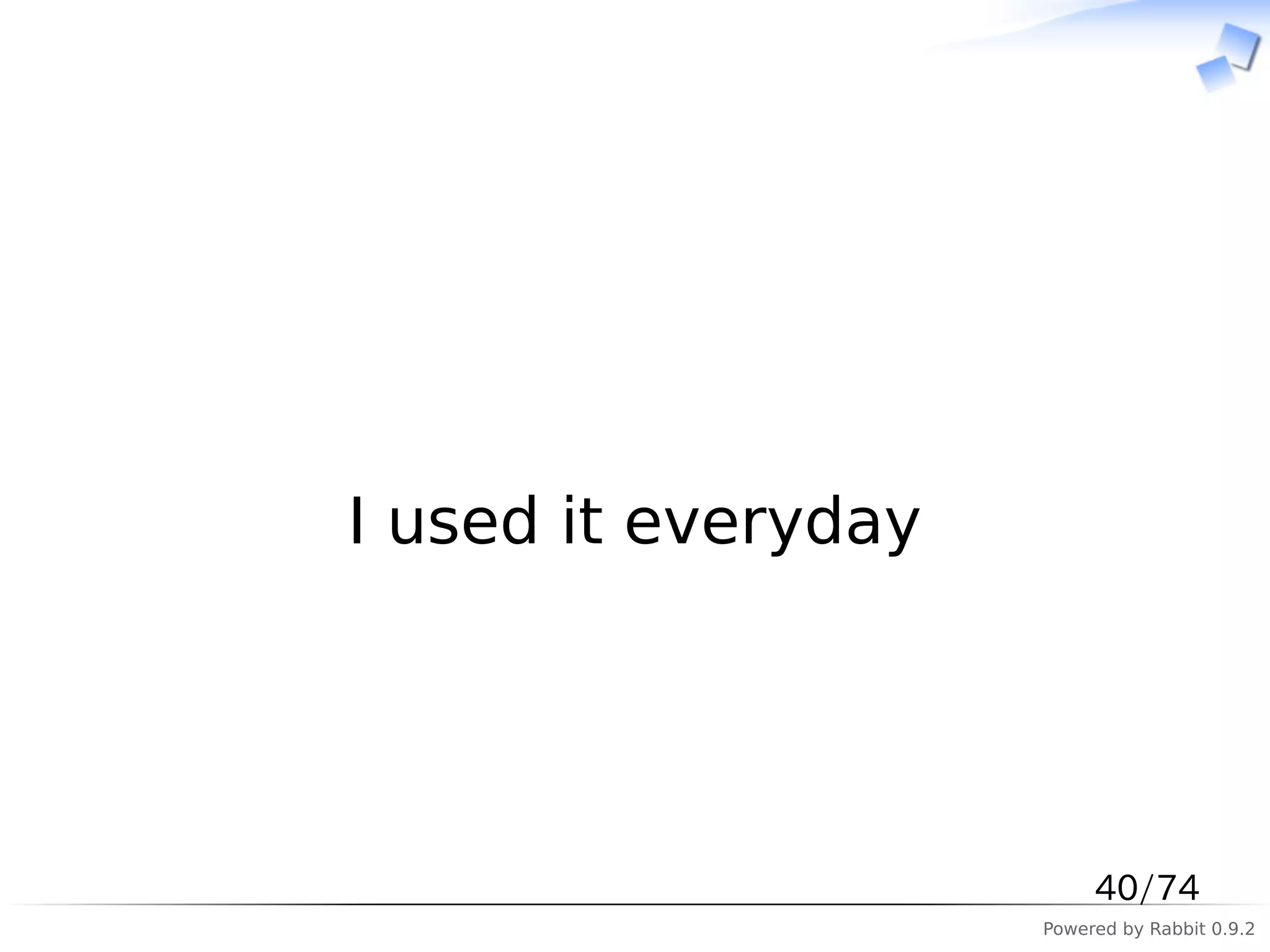 I used it everyday

40/74

Powered by Rabbit 0.9.2